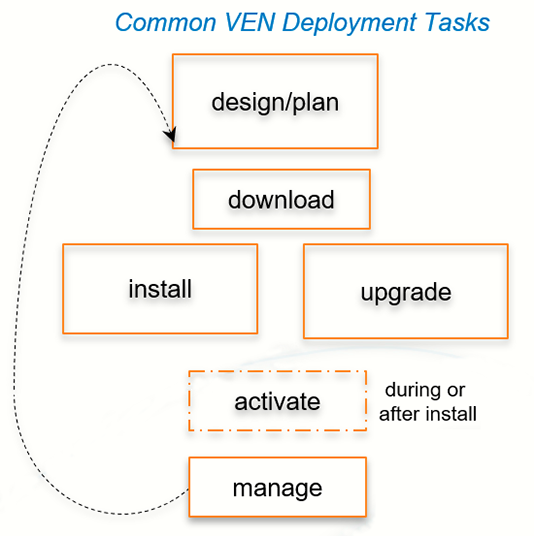 Common VEN Deployment Tasks

design/plan

download

install

upgrade

activate

during or after install

manage